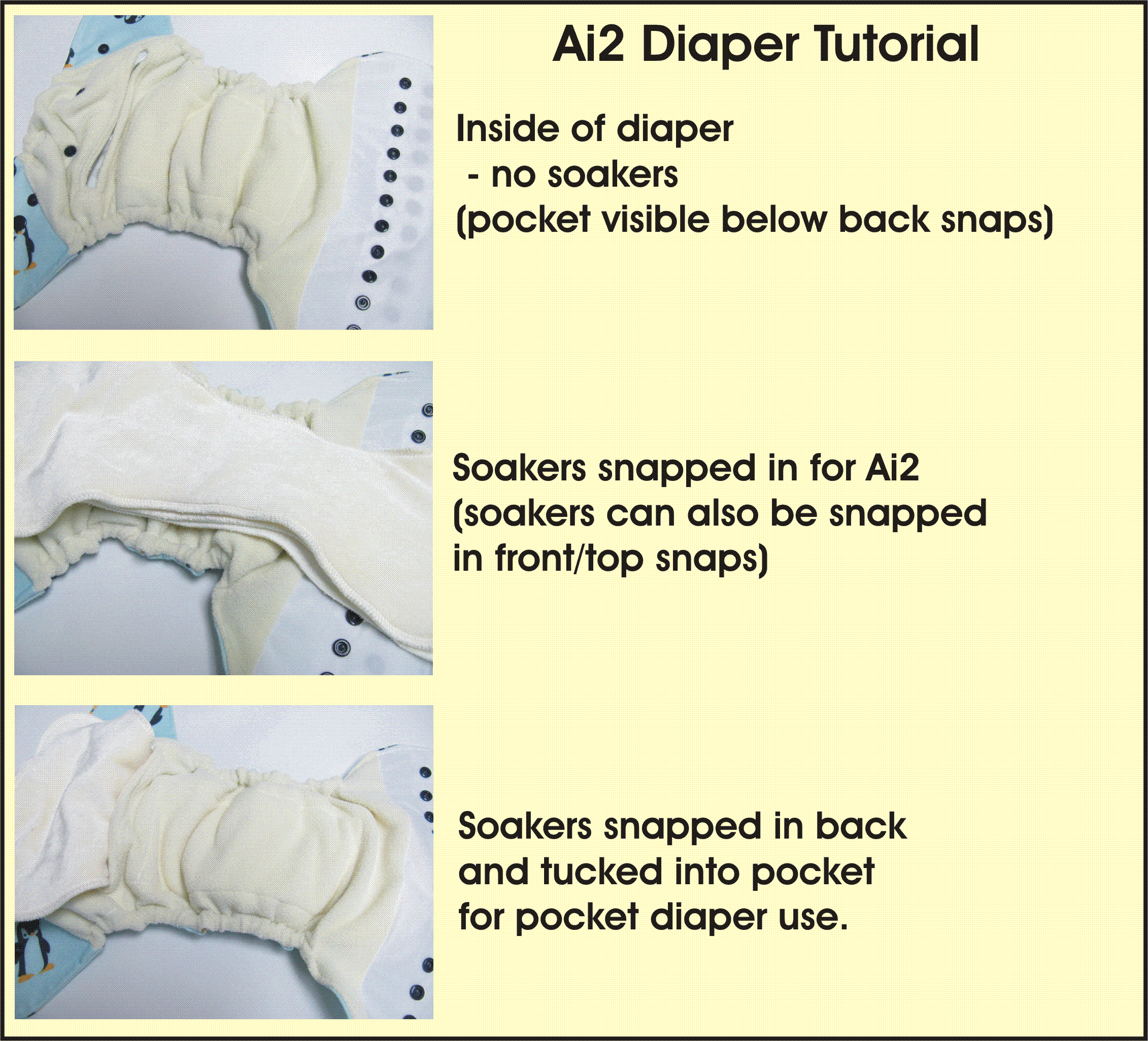 Ai2 Diaper Tutorial

Inside of diaper
- no soakers
(pocket visible below back snaps)

Soakers snapped in for Ai2
(soakers can also be snapped in front/top snaps)

Soakers snapped in back and tucked into pocket for pocket diaper use.